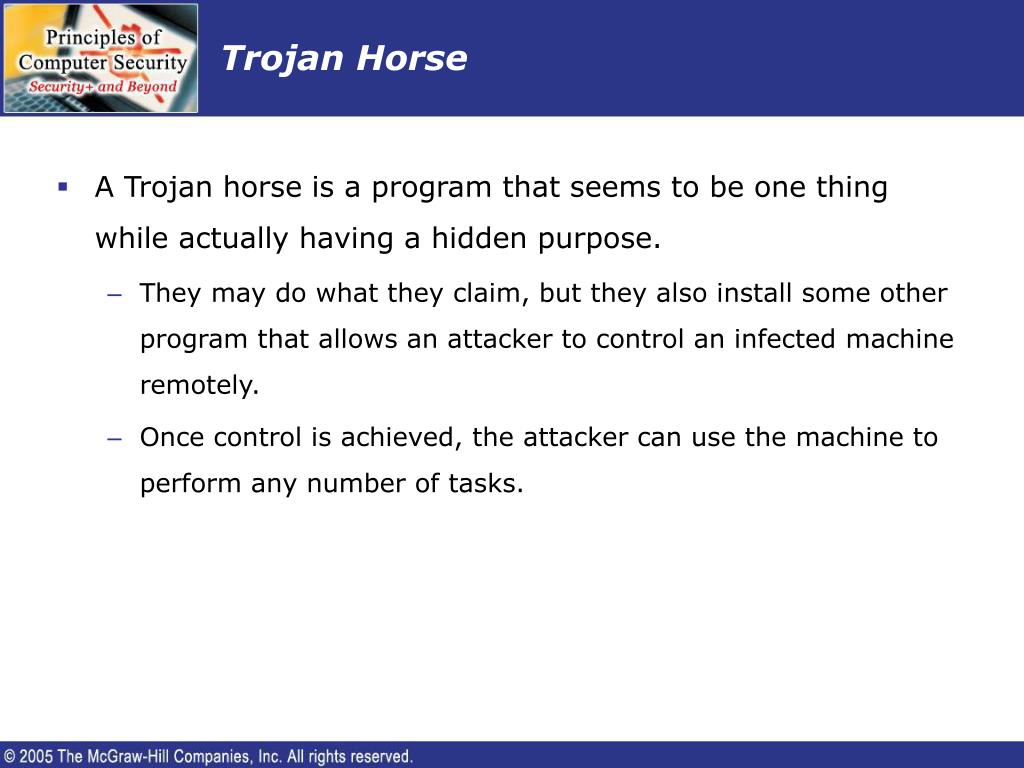 Principles of Computer Security
Security+ and Beyond

Trojan Horse

▪ A Trojan horse is a program that seems to be one thing while actually having a hidden purpose.

– They may do what they claim, but they also install some other program that allows an attacker to control an infected machine remotely.

– Once control is achieved, the attacker can use the machine to perform any number of tasks.

© 2005 The McGraw-Hill Companies, Inc. All rights reserved.